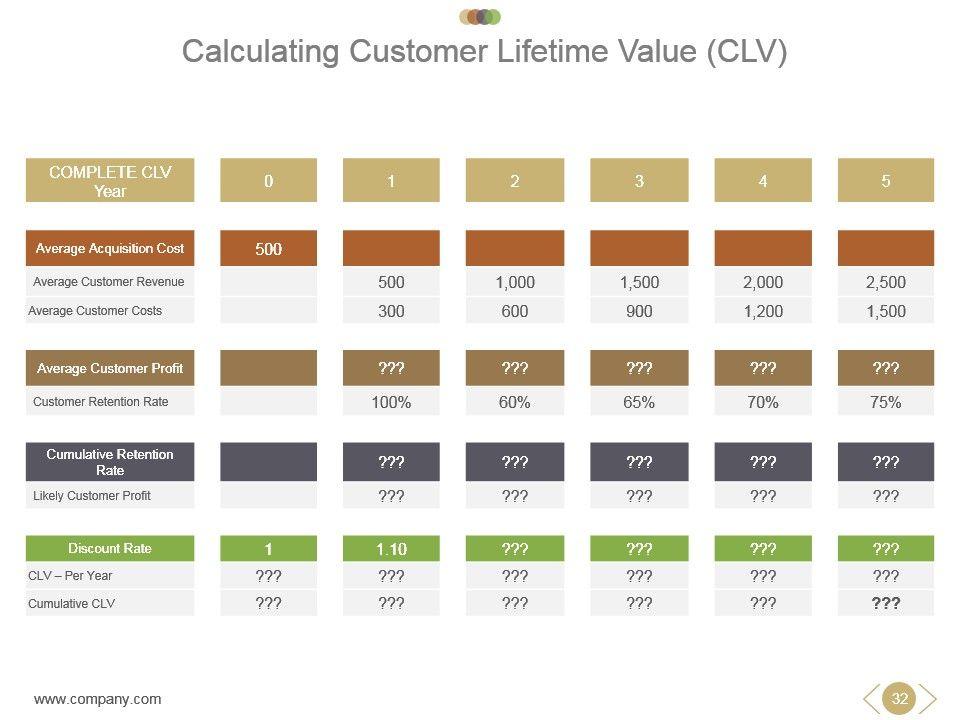 Calculating Customer Lifetime Value (CLV)

| COMPLETE CLV Year | 0 | 1 | 2 | 3 | 4 | 5 |
|---|---|---|---|---|---|---|
| Average Acquisition Cost | 500 | | | | | |
| Average Customer Revenue | | 500 | 1,000 | 1,500 | 2,000 | 2,500 |
| Average Customer Costs | | 300 | 600 | 900 | 1,200 | 1,500 |
| Average Customer Profit | | ??? | ??? | ??? | ??? | ??? |
| Customer Retention Rate | | 100% | 60% | 65% | 70% | 75% |
| Cumulative Retention Rate | | ??? | ??? | ??? | ??? | ??? |
| Likely Customer Profit | | ??? | ??? | ??? | ??? | ??? |
| Discount Rate | 1 | 1.10 | ??? | ??? | ??? | ??? |
| CLV – Per Year | ??? | ??? | ??? | ??? | ??? | ??? |
| Cumulative CLV | ??? | ??? | ??? | ??? | ??? | ??? |

www.company.com

32